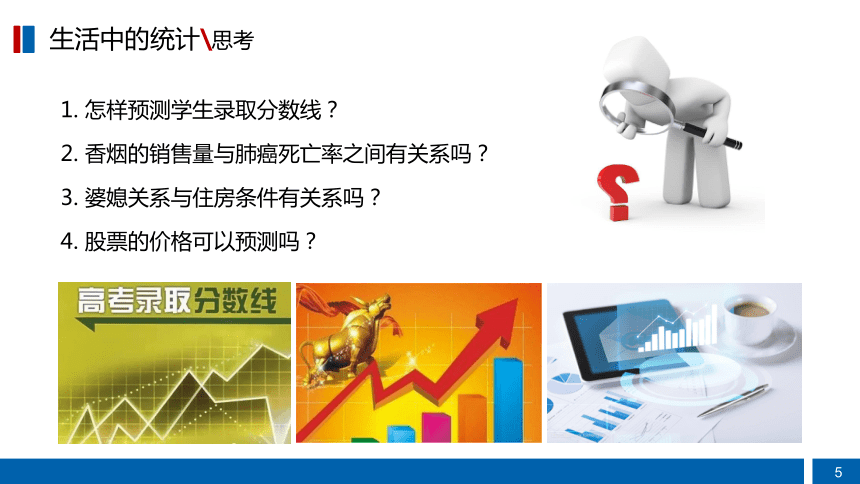 生活中的统计\思考

1. 怎样预测学生录取分数线？

2. 香烟的销售量与肺癌死亡率之间有关系吗？

3. 婆媳关系与住房条件有关系吗？

4. 股票的价格可以预测吗？

高考录取分数线

5